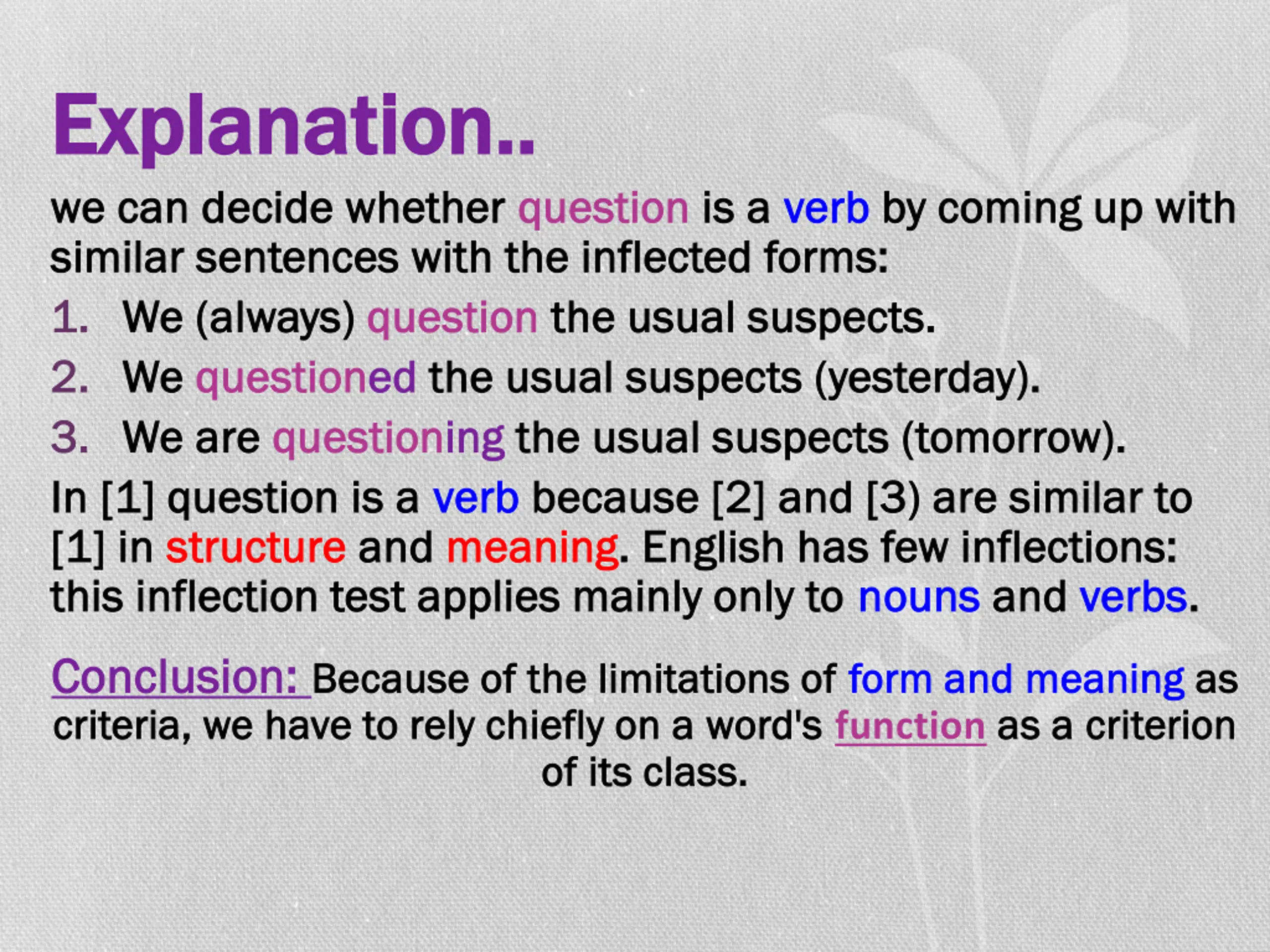 Explanation..

we can decide whether question is a verb by coming up with similar sentences with the inflected forms:

1. We (always) question the usual suspects.
2. We questioned the usual suspects (yesterday).
3. We are questioning the usual suspects (tomorrow).

In [1] question is a verb because [2] and [3) are similar to [1] in structure and meaning. English has few inflections: this inflection test applies mainly only to nouns and verbs.

Conclusion: Because of the limitations of form and meaning as criteria, we have to rely chiefly on a word's function as a criterion of its class.